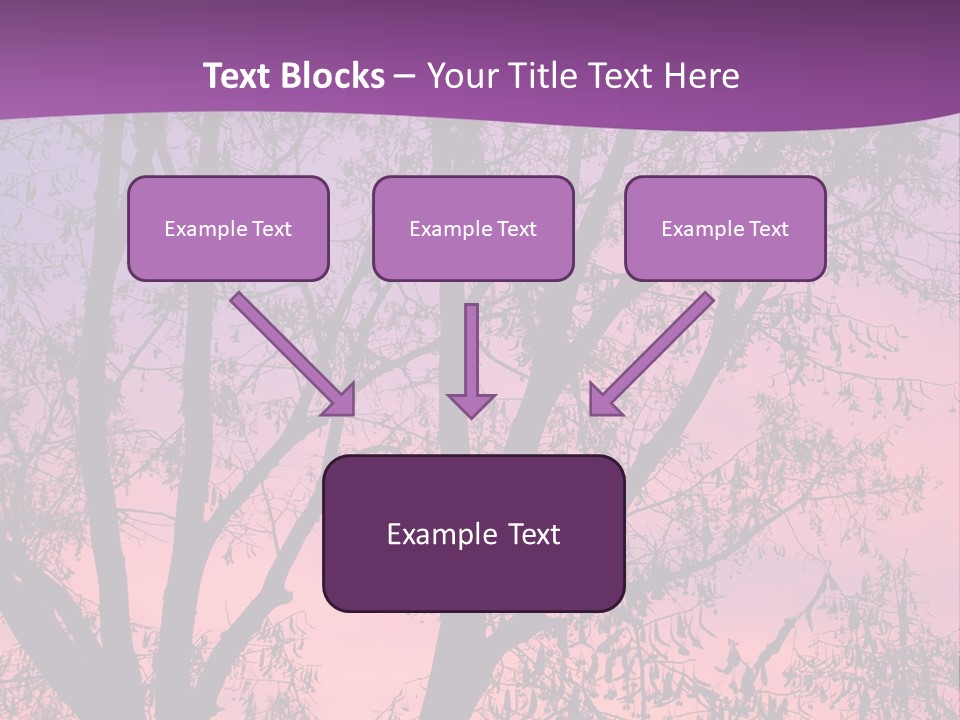 Text Blocks – Your Title Text Here

Example Text

Example Text

Example Text

Example Text